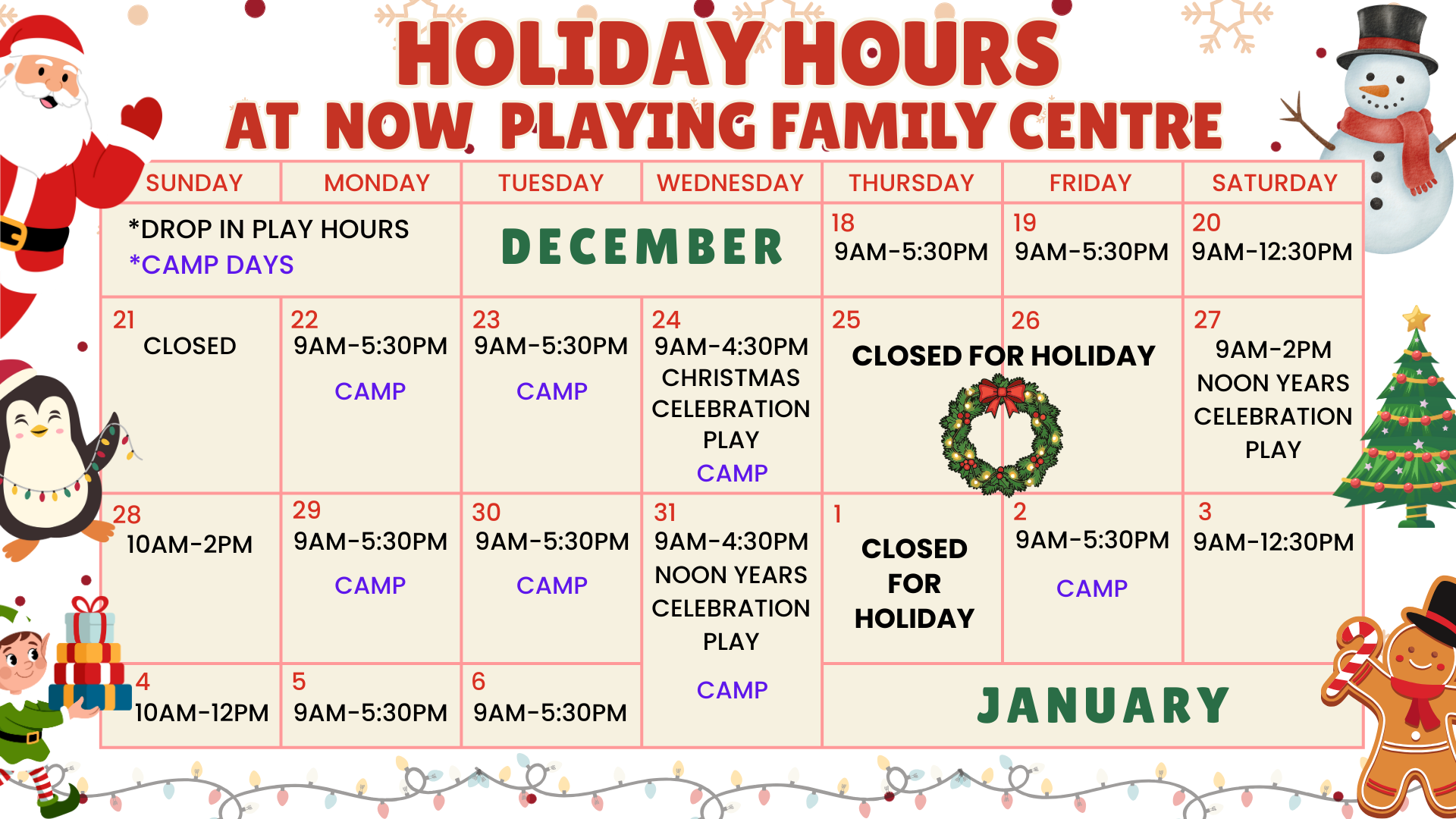 HOLIDAY HOURS
AT NOW PLAYING FAMILY CENTRE

| SUNDAY | MONDAY | TUESDAY | WEDNESDAY | THURSDAY | FRIDAY | SATURDAY |
|---|---|---|---|---|---|---|
| *DROP IN PLAY HOURS *CAMP DAYS | | DECEMBER | | 18 9AM-5:30PM | 19 9AM-5:30PM | 20 9AM-12:30PM |
| 21 CLOSED | 22 9AM-5:30PM CAMP | 23 9AM-5:30PM CAMP | 24 9AM-4:30PM CHRISTMAS CELEBRATION PLAY CAMP | 25 CLOSED FOR HOLIDAY | 26 | 27 9AM-2PM NOON YEARS CELEBRATION PLAY |
| 28 10AM-2PM | 29 9AM-5:30PM CAMP | 30 9AM-5:30PM CAMP | 31 9AM-4:30PM NOON YEARS CELEBRATION PLAY CAMP | 1 CLOSED FOR HOLIDAY | 2 9AM-5:30PM CAMP | 3 9AM-12:30PM |
| 4 10AM-12PM | 5 9AM-5:30PM | 6 9AM-5:30PM | | JANUARY | | |